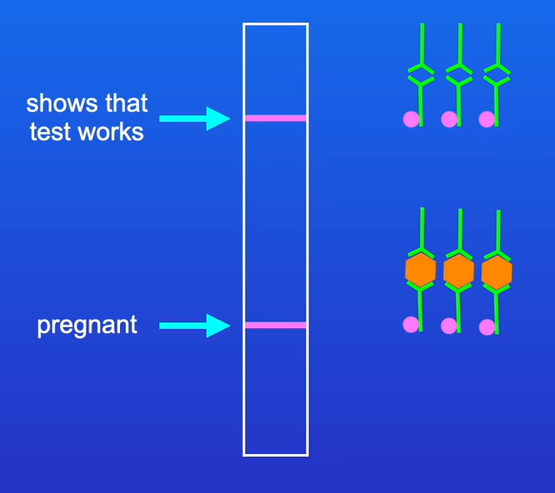 shows that test works

pregnant